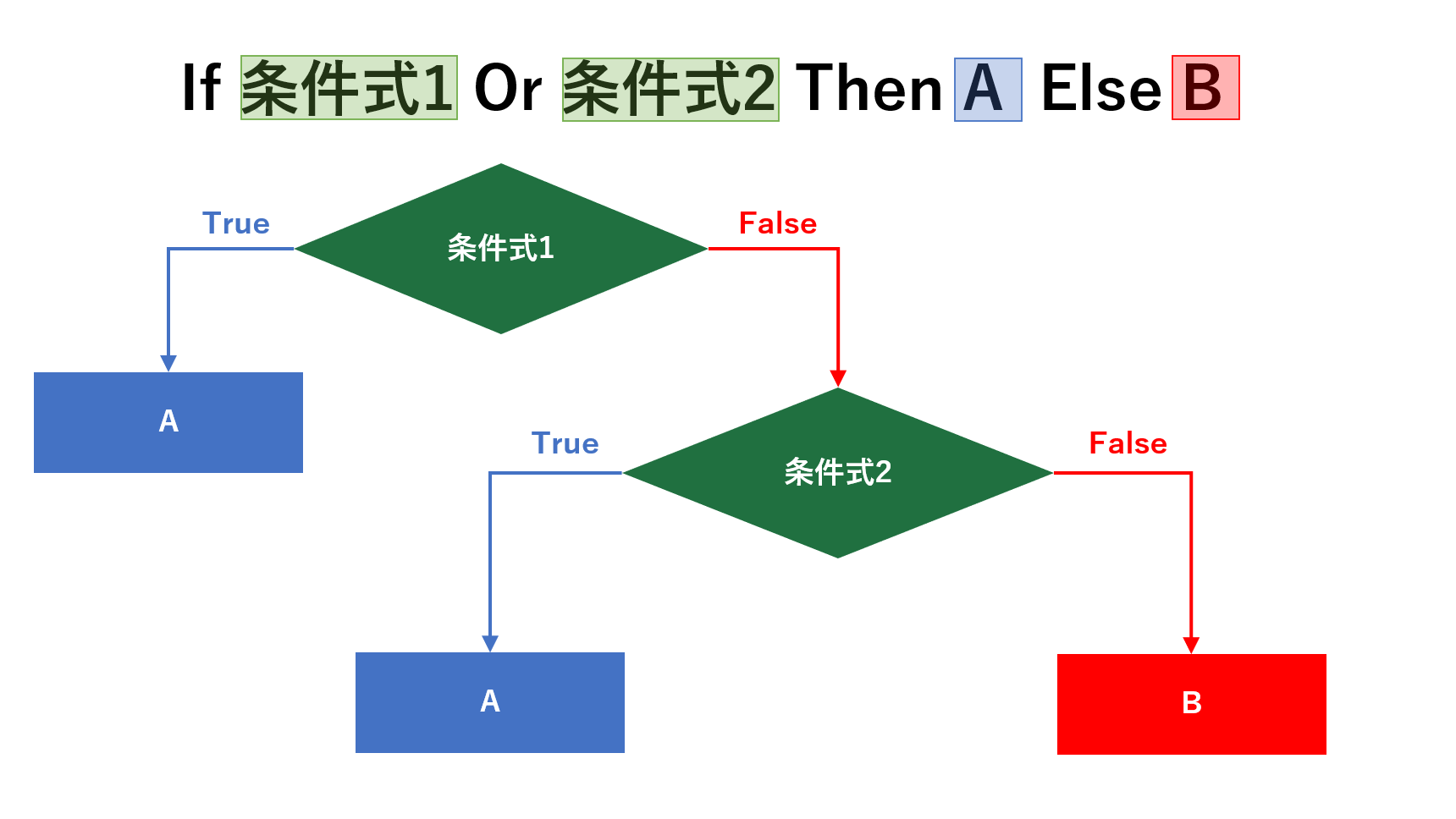 If 条件式1 Or 条件式2 Then A Else B

True

条件式1

False

A

True

条件式2

False

A

B